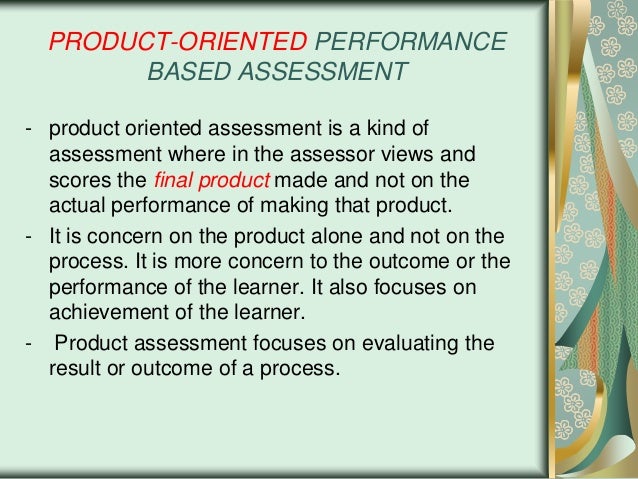 PRODUCT-ORIENTED PERFORMANCE BASED ASSESSMENT

- product oriented assessment is a kind of assessment where in the assessor views and scores the final product made and not on the actual performance of making that product.

- It is concern on the product alone and not on the process. It is more concern to the outcome or the performance of the learner. It also focuses on achievement of the learner.

- Product assessment focuses on evaluating the result or outcome of a process.